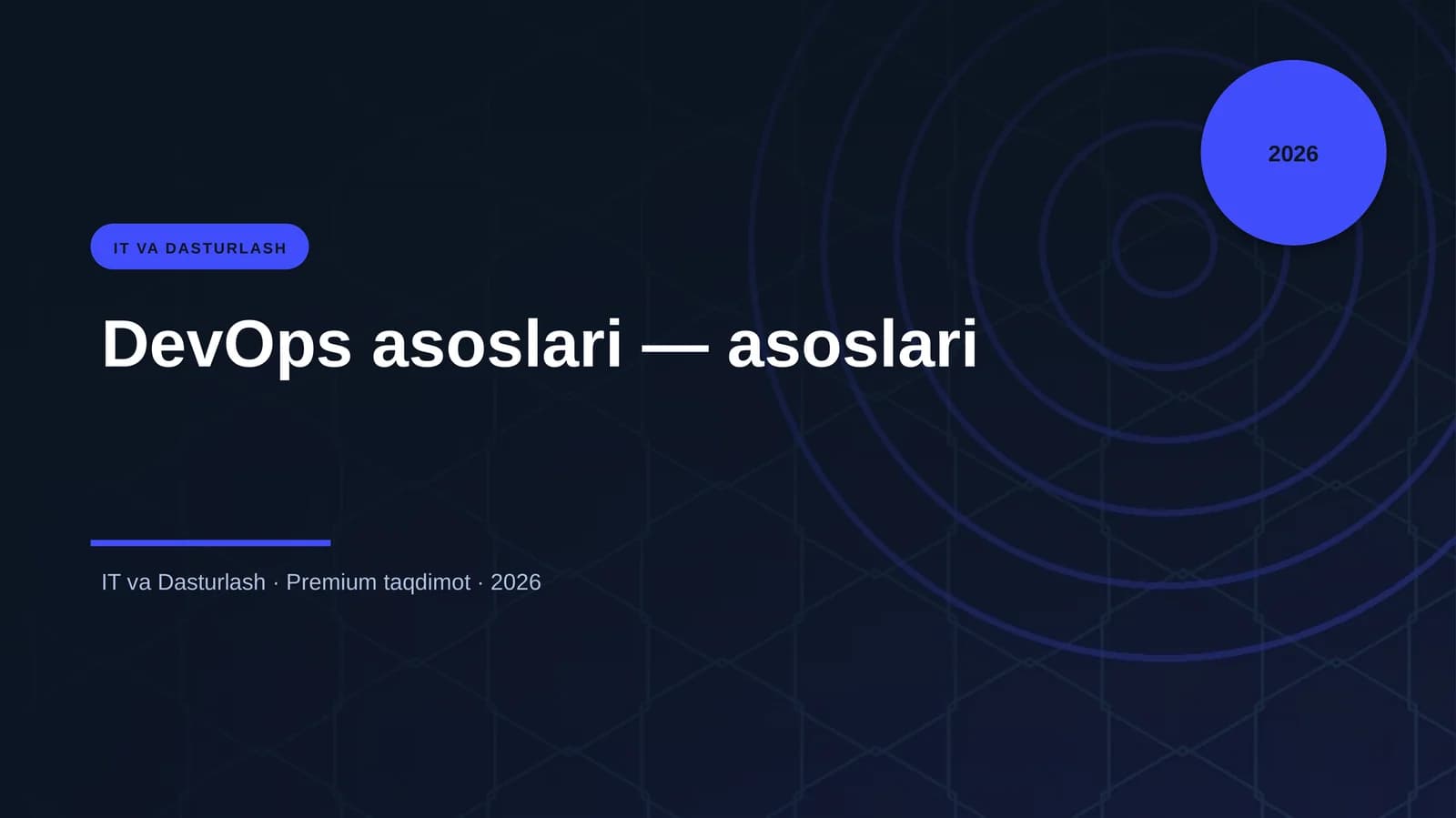 2026

IT VA DASTURLASH

DevOps asoslari — asoslari

IT va Dasturlash · Premium taqdimot · 2026